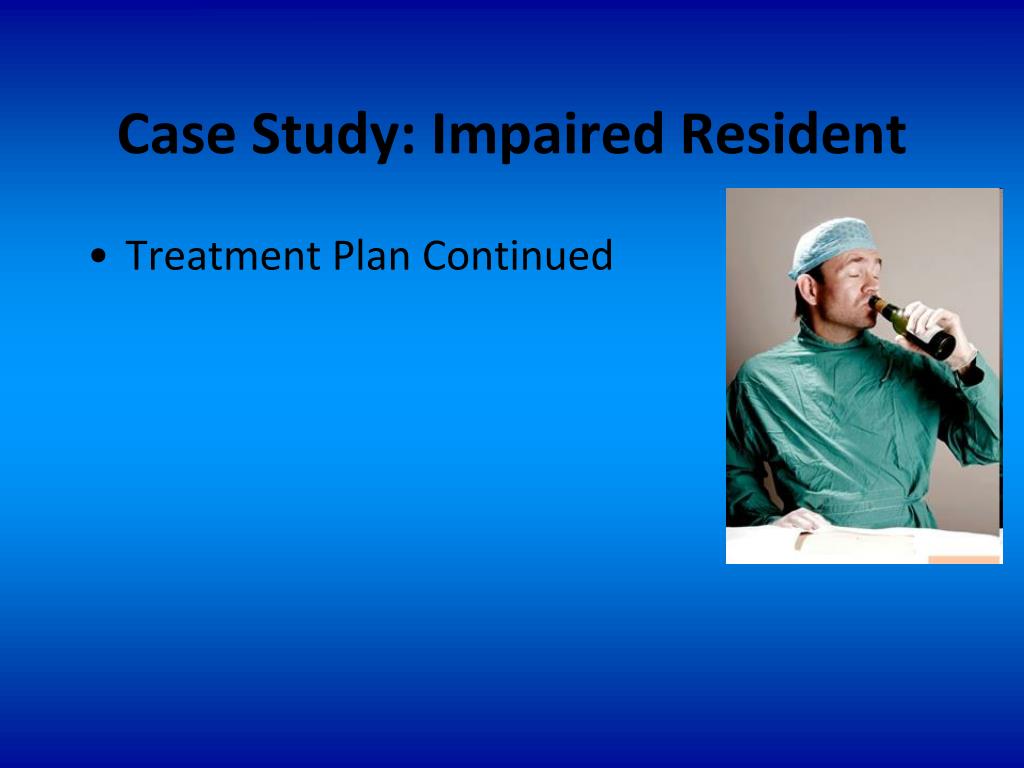 Case Study: Impaired Resident

• Treatment Plan Continued